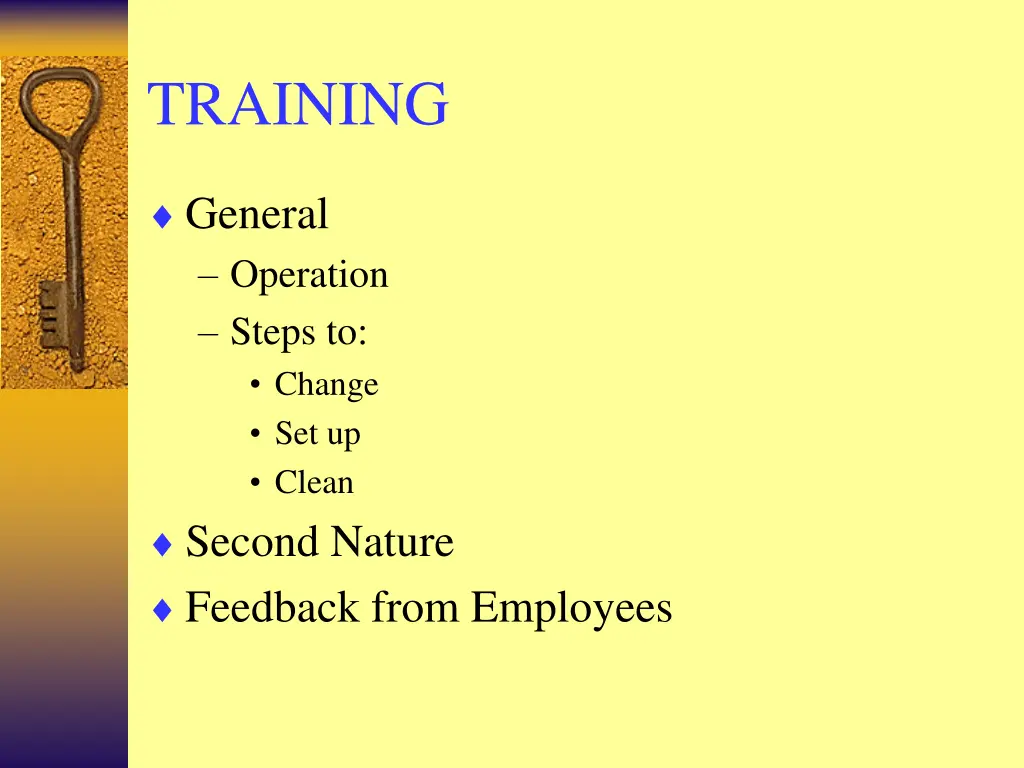 TRAINING

♦ General
– Operation
– Steps to:
• Change
• Set up
• Clean

♦ Second Nature

♦ Feedback from Employees